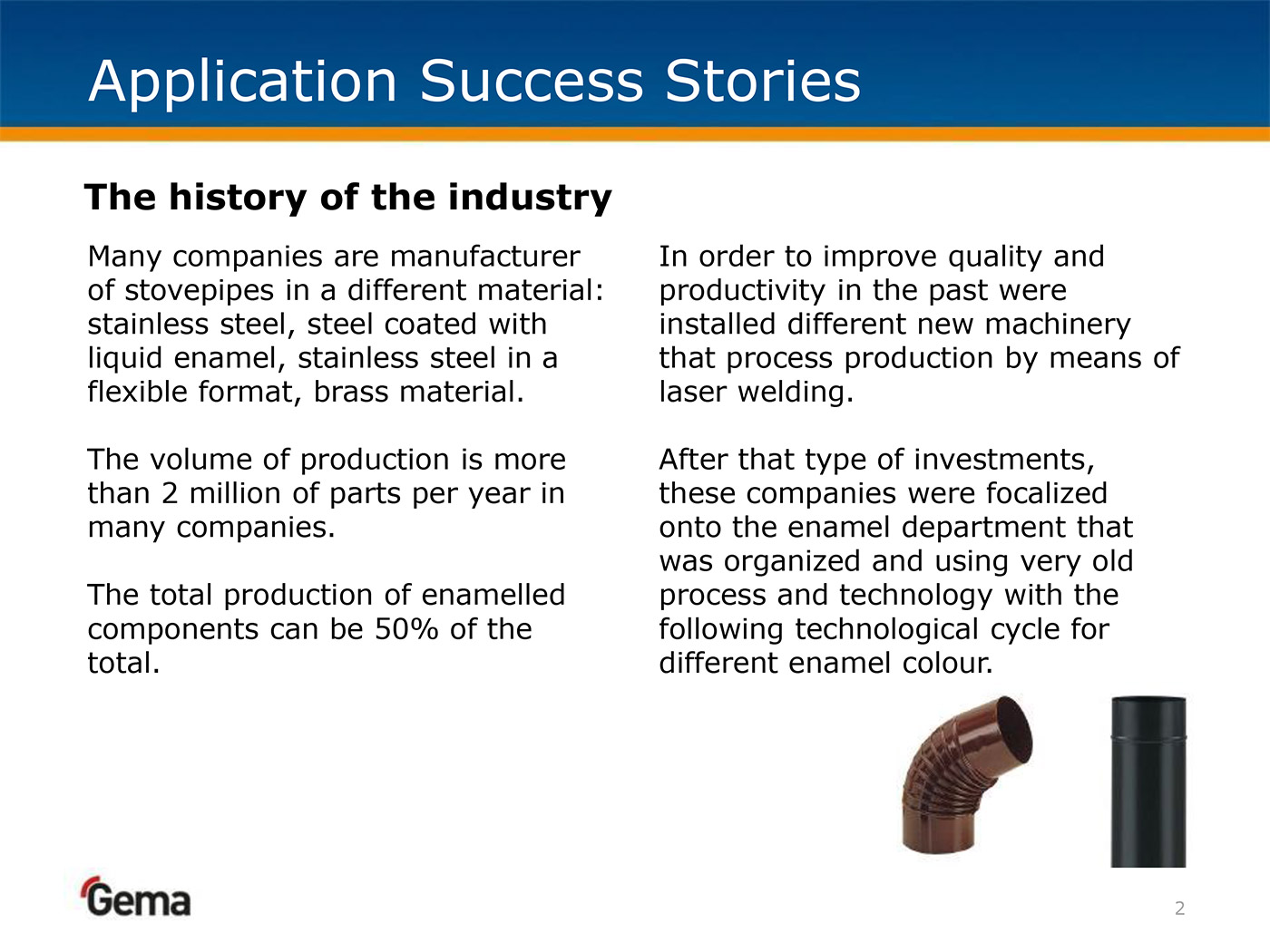 Application Success Stories

The history of the industry

Many companies are manufacturer of stovepipes in a different material: stainless steel, steel coated with liquid enamel, stainless steel in a flexible format, brass material.

The volume of production is more than 2 million of parts per year in many companies.

The total production of enamelled components can be 50% of the total.

In order to improve quality and productivity in the past were installed different new machinery that process production by means of laser welding.

After that type of investments, these companies were focalized onto the enamel department that was organized and using very old process and technology with the following technological cycle for different enamel colour.

Gema

2